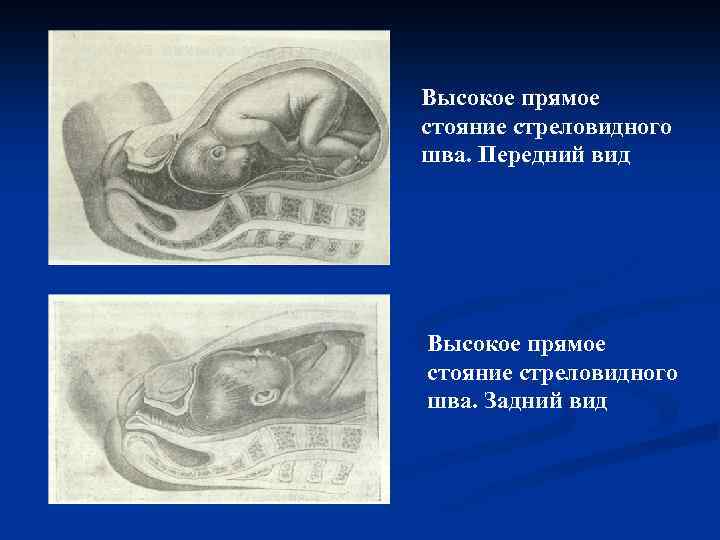 Высокое прямое стояние стреловидного шва. Передний вид

Высокое прямое стояние стреловидного шва. Задний вид